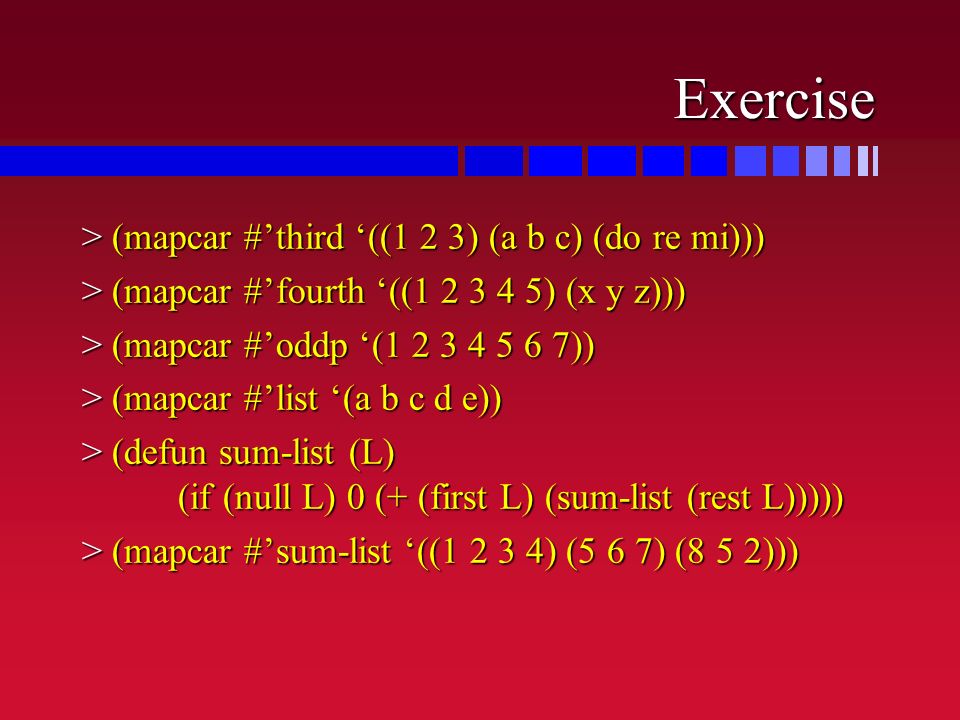 Exercise

> (mapcar #’third ‘((1 2 3) (a b c) (do re mi)))

> (mapcar #’fourth ‘((1 2 3 4 5) (x y z)))

> (mapcar #’oddp ‘(1 2 3 4 5 6 7))

> (mapcar #’list ‘(a b c d e))

> (defun sum-list (L)
(if (null L) 0 (+ (first L) (sum-list (rest L)))))

> (mapcar #’sum-list ‘((1 2 3 4) (5 6 7) (8 5 2)))